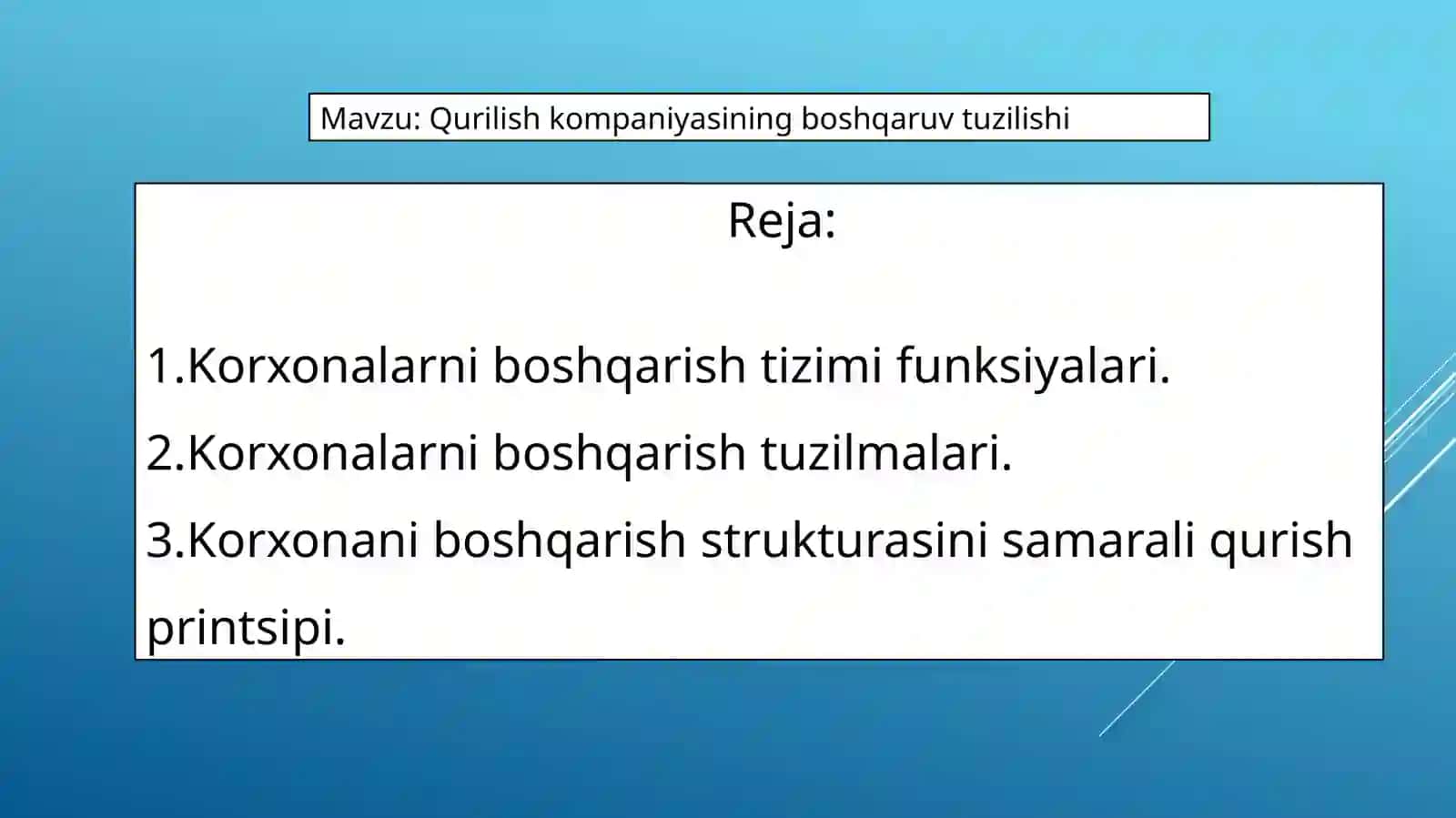 Mavzu: Qurilish kompaniyasining boshqaruv tuzilishi

Reja:

1.Korxonalarni boshqarish tizimi funksiyalari.
2.Korxonalarni boshqarish tuzilmalari.
3.Korxonani boshqarish strukturasini samarali qurish printsipi.